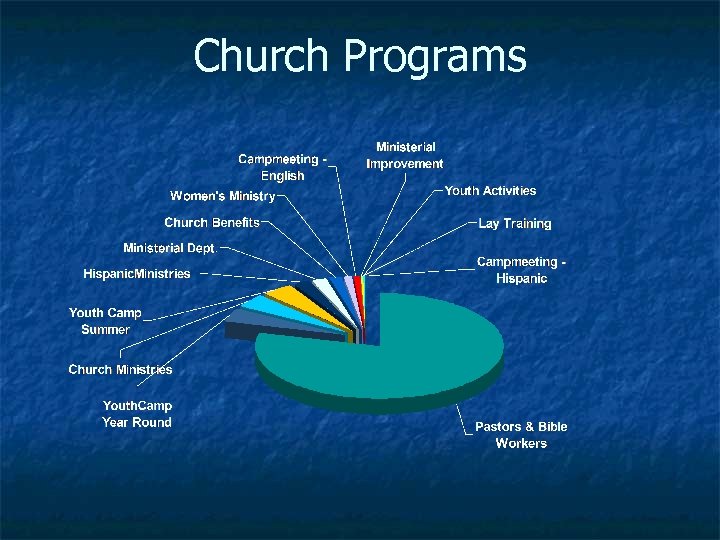 Church Programs

Campmeeting - English

Ministerial Improvement

Women's Ministry

Youth Activities

Church Benefits

Lay Training

Ministerial Dept.

Campmeeting - Hispanic

HispanicMinistries

Youth Camp Summer

Church Ministries

YouthCamp Year Round

Pastors & Bible Workers